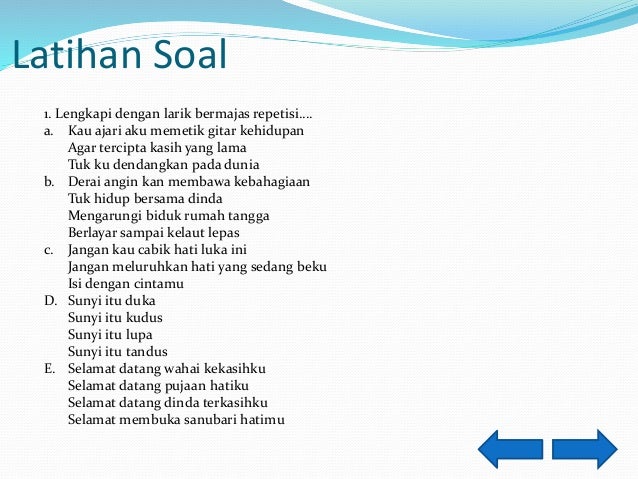 Latihan Soal

1. Lengkapi dengan larik bermajas repetisi....
a. Kau ajari aku memetik gitar kehidupan
Agar tercipta kasih yang lama
Tuk ku dendangkan pada dunia
b. Derai angin kan membawa kebahagiaan
Tuk hidup bersama dinda
Mengarungi biduk rumah tangga
Berlayar sampai kelaut lepas
c. Jangan kau cabik hati luka ini
Jangan meluruhkan hati yang sedang beku
Isi dengan cintamu
D. Sunyi itu duka
Sunyi itu kudus
Sunyi itu lupa
Sunyi itu tandus
E. Selamat datang wahai kekasihku
Selamat datang pujaan hatiku
Selamat datang dinda terkasihku
Selamat membuka sanubari hatimu